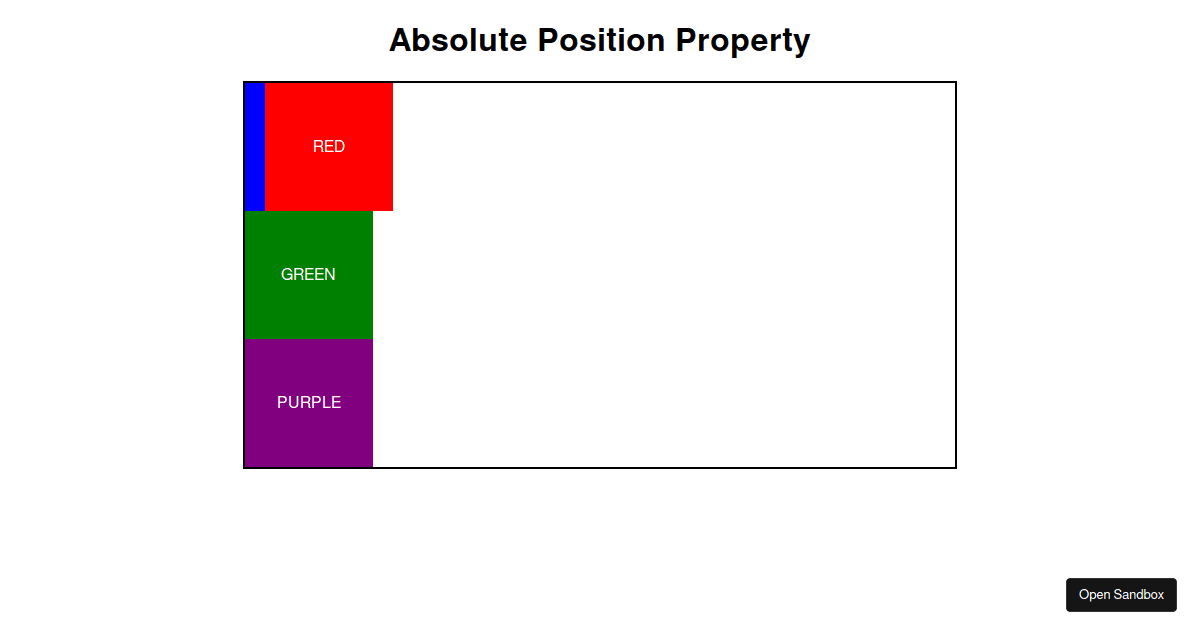 Absolute Position Property

RED

GREEN

PURPLE

Open Sandbox